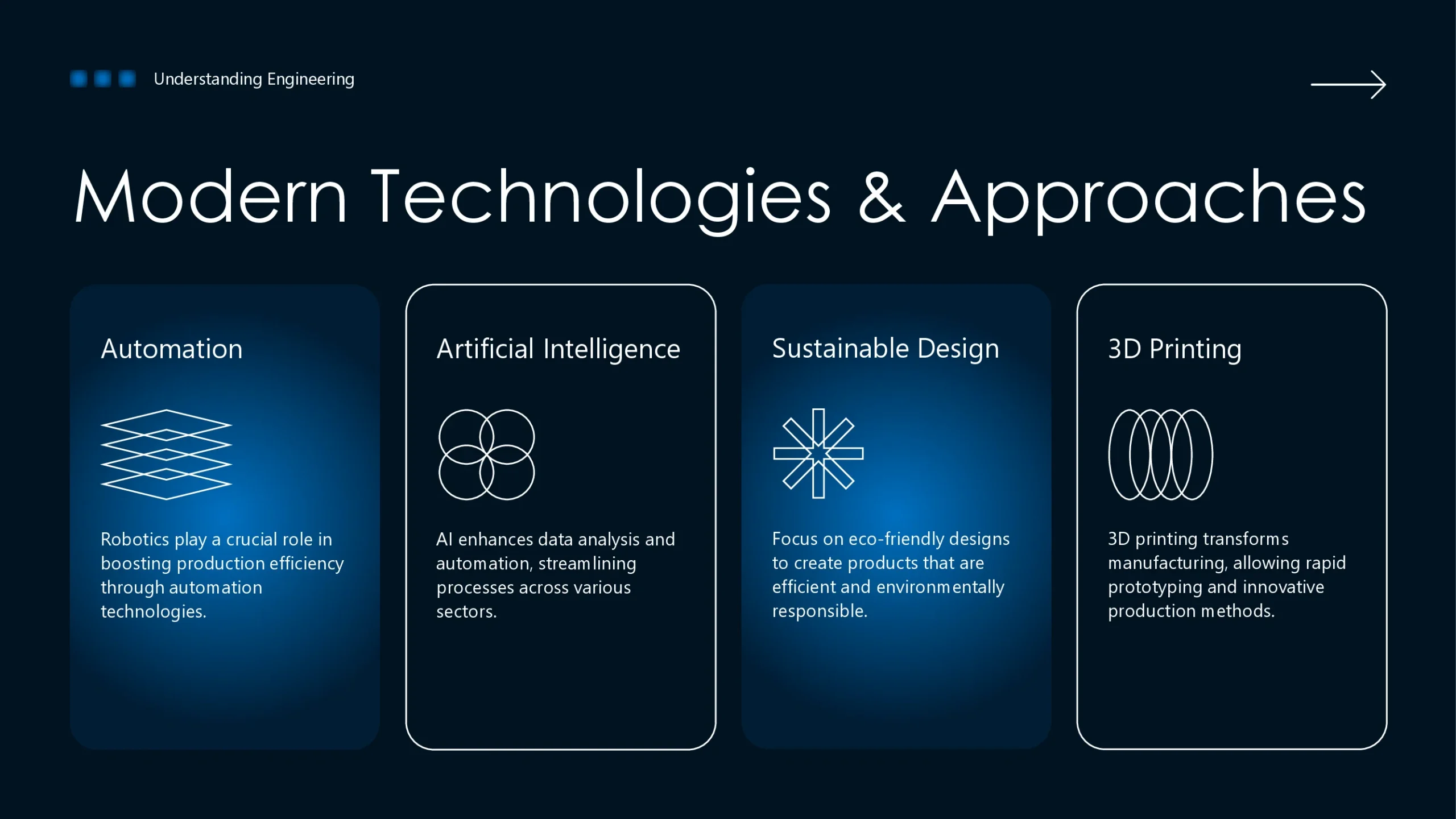 Understanding Engineering

Modern Technologies & Approaches

Automation

Robotics play a crucial role in boosting production efficiency through automation technologies.

Artificial Intelligence

AI enhances data analysis and automation, streamlining processes across various sectors.

Sustainable Design

Focus on eco-friendly designs to create products that are efficient and environmentally responsible.

3D Printing

3D printing transforms manufacturing, allowing rapid prototyping and innovative production methods.